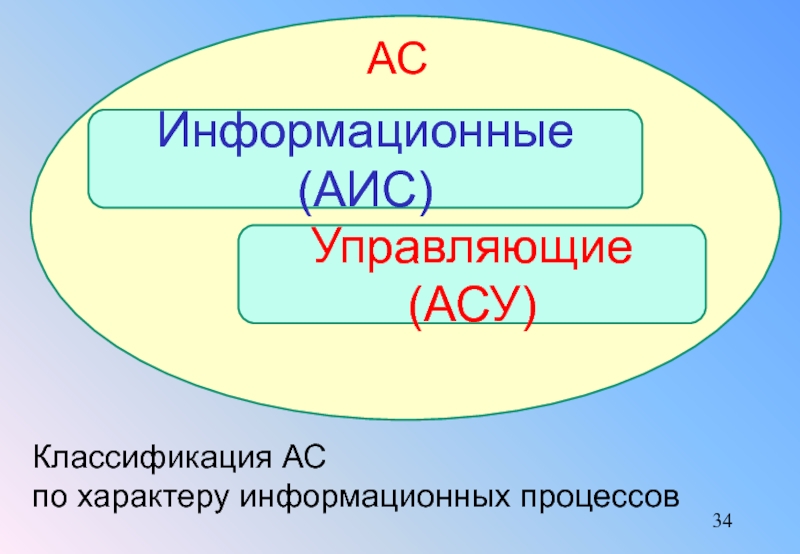 АС

Информационные (АИС)

Управляющие (АСУ)

Классификация АС
по характеру информационных процессов

34